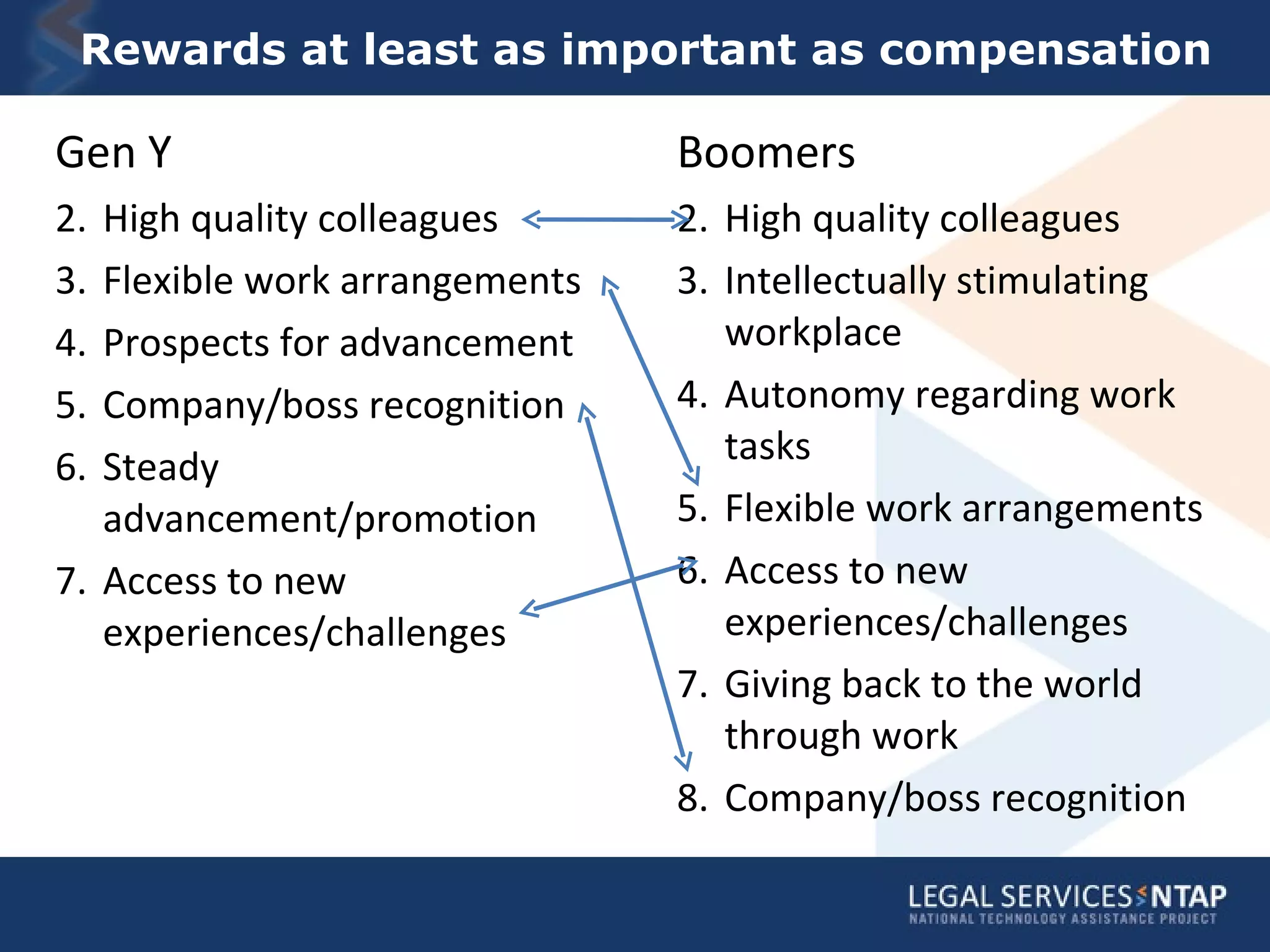 Rewards at least as important as compensation

Gen Y

2. High quality colleagues
3. Flexible work arrangements
4. Prospects for advancement
5. Company/boss recognition
6. Steady advancement/promotion
7. Access to new experiences/challenges

Boomers

2. High quality colleagues
3. Intellectually stimulating workplace
4. Autonomy regarding work tasks
5. Flexible work arrangements
6. Access to new experiences/challenges
7. Giving back to the world through work
8. Company/boss recognition

LEGAL SERVICES NTAP
NATIONAL TECHNOLOGY ASSISTANCE PROJECT